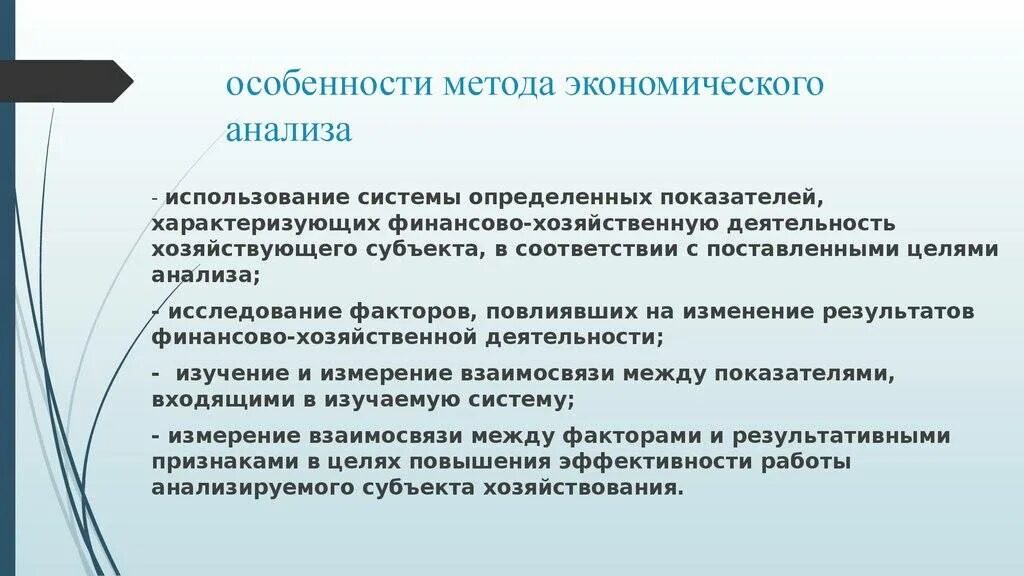 особенности метода экономического анализа

- использование системы определенных показателей, характеризующих финансово-хозяйственную деятельность хозяйствующего субъекта, в соответствии с поставленными целями анализа;

- исследование факторов, повлиявших на изменение результатов финансово-хозяйственной деятельности;

- изучение и измерение взаимосвязи между показателями, входящими в изучаемую систему;

- измерение взаимосвязи между факторами и результативными признаками в целях повышения эффективности работы анализируемого субъекта хозяйствования.